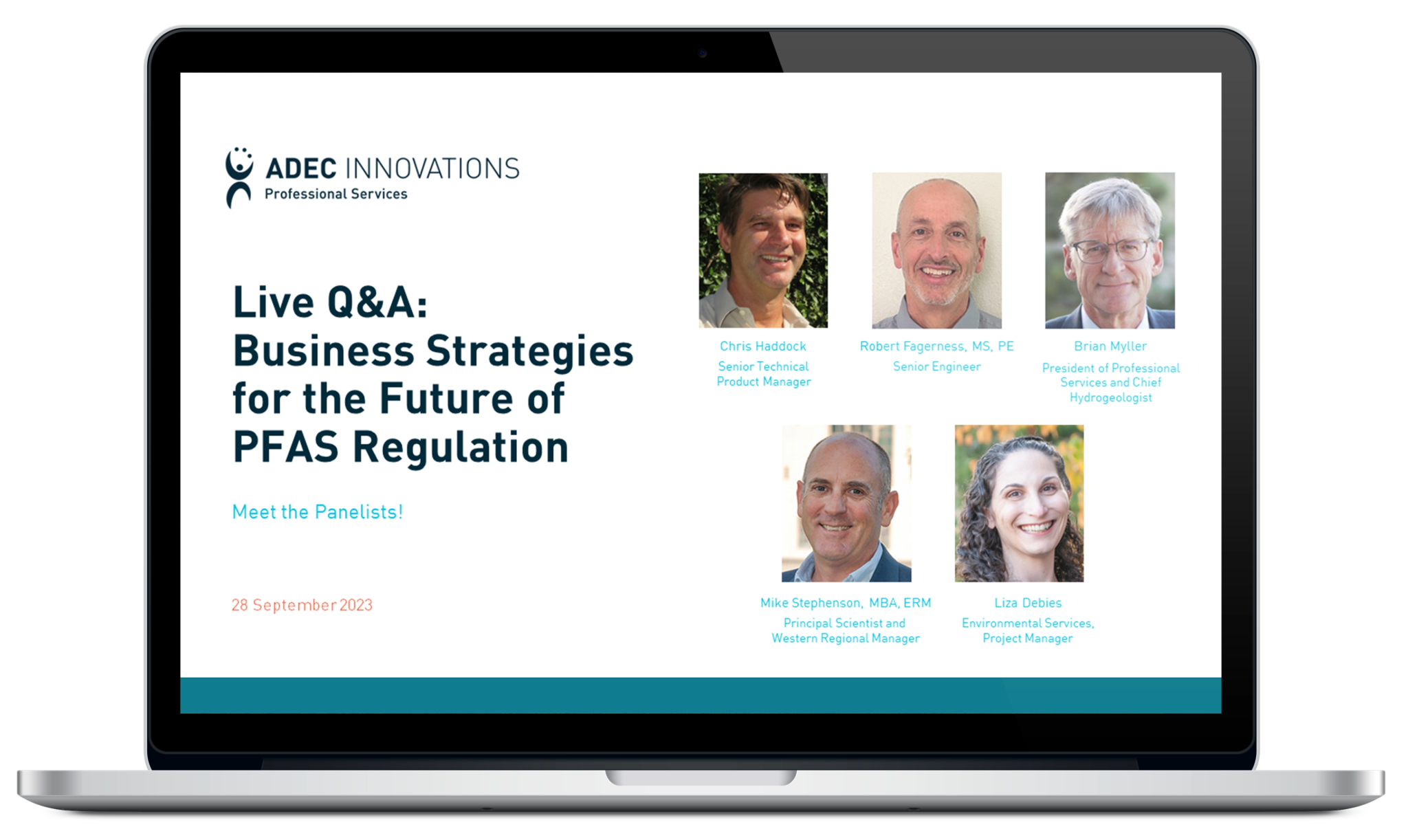 ADEC INNOVATIONS
Professional Services

Live Q&A: Business Strategies for the Future of PFAS Regulation

Meet the Panelists!

28 September 2023

Chris Haddock
Senior Technical Product Manager

Robert Fagerness, MS, PE
Senior Engineer

Brian Myller
President of Professional Services and Chief Hydrogeologist

Mike Stephenson, MBA, ERM
Principal Scientist and Western Regional Manager

Liza Debies
Environmental Services, Project Manager